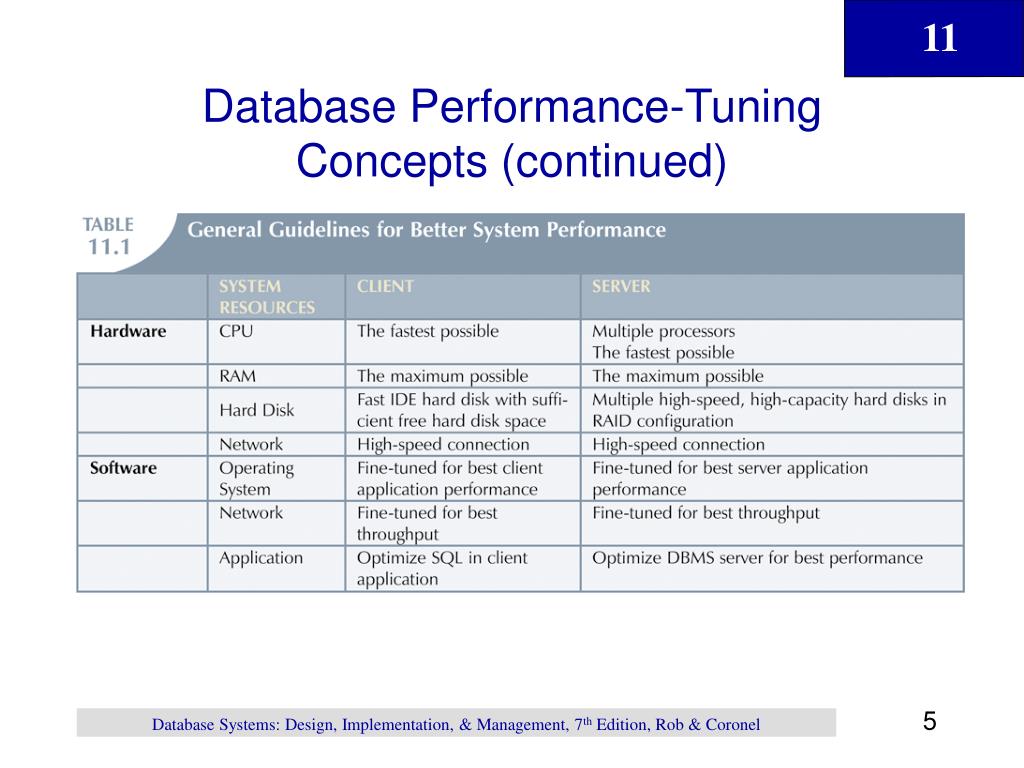 11

Database Performance-Tuning Concepts (continued)

TABLE 11.1 General Guidelines for Better System Performance

| | SYSTEM RESOURCES | CLIENT | SERVER |
|---|---|---|---|
| Hardware | CPU | The fastest possible | Multiple processors The fastest possible |
| | RAM | The maximum possible | The maximum possible |
| | Hard Disk | Fast IDE hard disk with sufficient free hard disk space | Multiple high-speed, high-capacity hard disks in RAID configuration |
| | Network | High-speed connection | High-speed connection |
| Software | Operating System | Fine-tuned for best client application performance | Fine-tuned for best server application performance |
| | Network | Fine-tuned for best throughput | Fine-tuned for best throughput |
| | Application | Optimize SQL in client application | Optimize DBMS server for best performance |

Database Systems: Design, Implementation, & Management, 7$^{th}$ Edition, Rob & Coronel

5